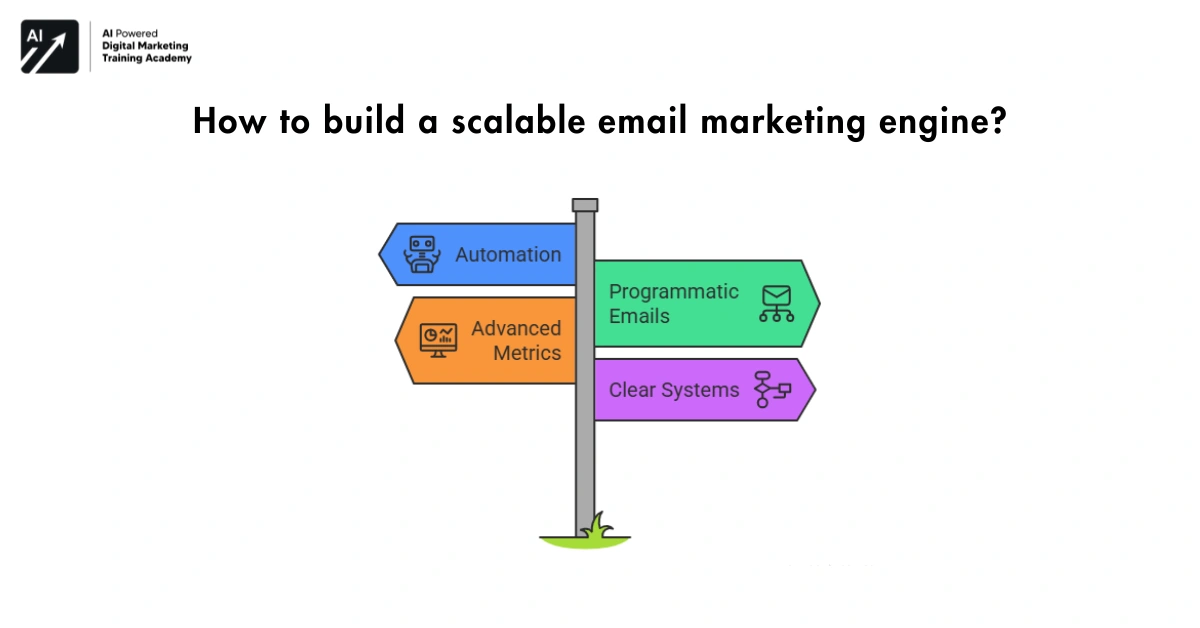 AI

AI Powered
Digital Marketing
Training Academy

How to build a scalable email marketing engine?

Automation

Programmatic Emails

Advanced Metrics

Clear Systems